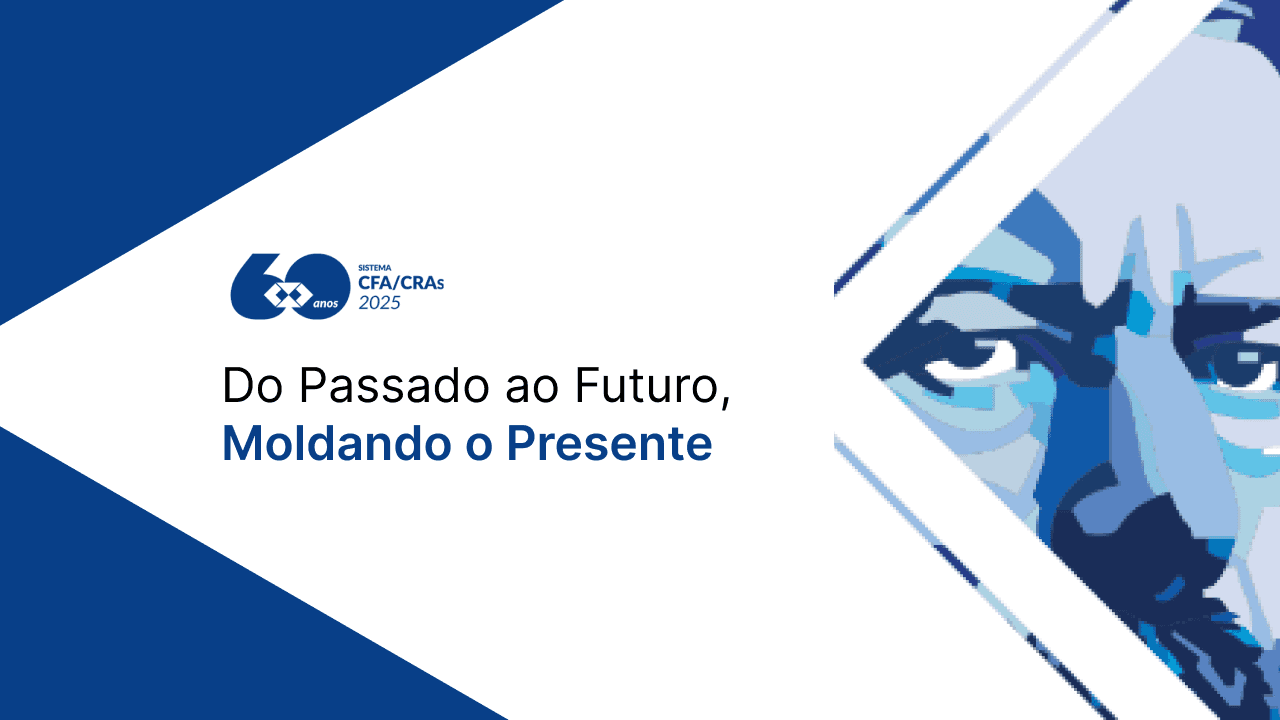 60 anos SISTEMA CFA/CRAs 2025

Do Passado ao Futuro,
Moldando o Presente